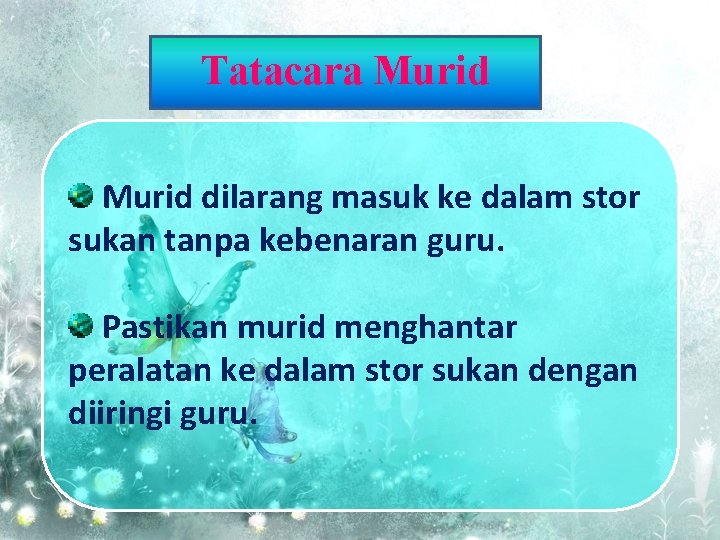 Tatacara Murid

Murid dilarang masuk ke dalam stor sukan tanpa kebenaran guru.

Pastikan murid menghantar peralatan ke dalam stor sukan dengan diiringi guru.